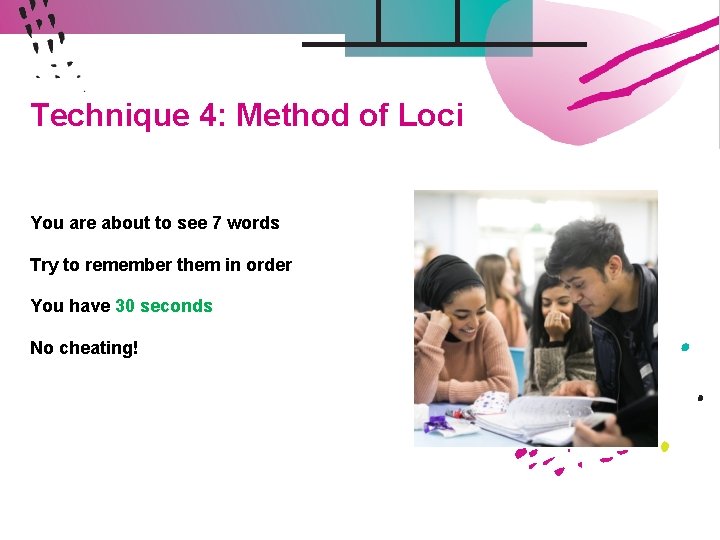 Technique 4: Method of Loci

You are about to see 7 words

Try to remember them in order

You have 30 seconds

No cheating!